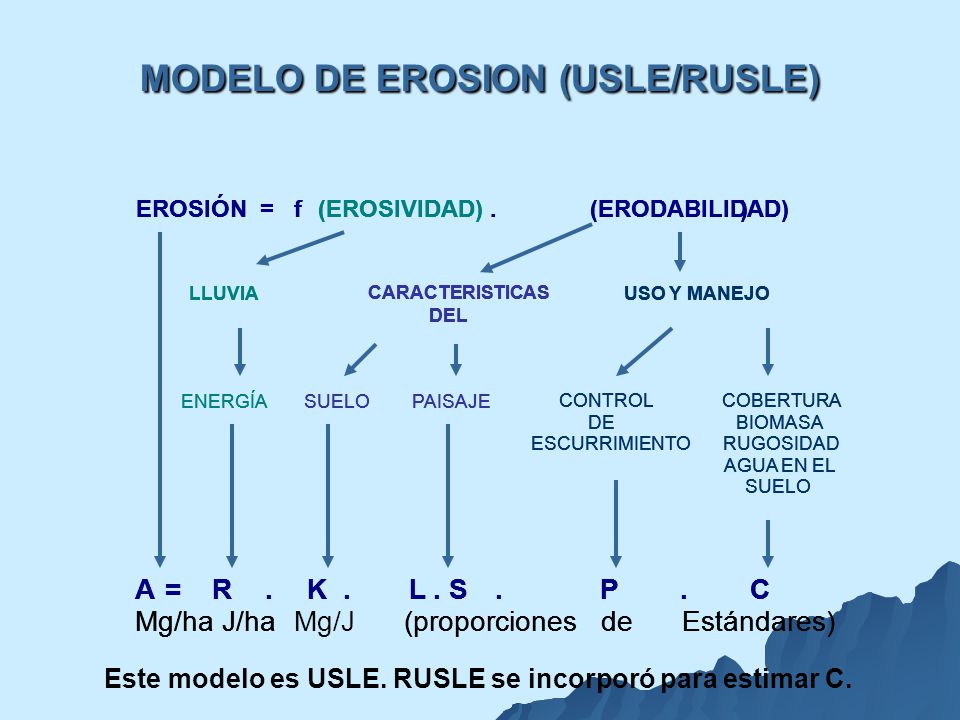 MODELO DE EROSION (USLE/RUSLE)

EROSIÓN = f (EROSIVIDAD) . (ERODABILIDAD)

LLUVIA

CARACTERISTICAS DEL

USO Y MANEJO

ENERGÍA

SUELO

PAISAJE

CONTROL DE ESCURRIMIENTO

COBERTURA BIOMASA RUGOSIDAD AGUA EN EL SUELO

A = R . K . L . S . P . C

Mg/ha J/ha Mg/J (proporciones de Estándares)

Este modelo es USLE. RUSLE se incorporó para estimar C.